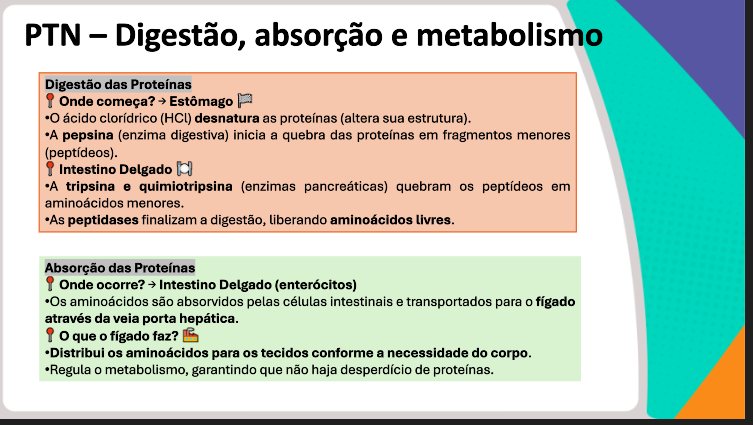 PTN – Digestão, absorção e metabolismo

Digestão das Proteínas
📍 Onde começa? → Estômago 🏁
•O ácido clorídrico (HCl) desnatura as proteínas (altera sua estrutura).
•A pepsina (enzima digestiva) inicia a quebra das proteínas em fragmentos menores (peptídeos).
📍 Intestino Delgado 🍽️
•A tripsina e quimiotripsina (enzimas pancreáticas) quebram os peptídeos em aminoácidos menores.
•As peptidases finalizam a digestão, liberando aminoácidos livres.

Absorção das Proteínas
📍 Onde ocorre? → Intestino Delgado (enterócitos)
•Os aminoácidos são absorvidos pelas células intestinais e transportados para o fígado através da veia porta hepática.
📍 O que o fígado faz? 🏭
•Distribui os aminoácidos para os tecidos conforme a necessidade do corpo.
•Regula o metabolismo, garantindo que não haja desperdício de proteínas.